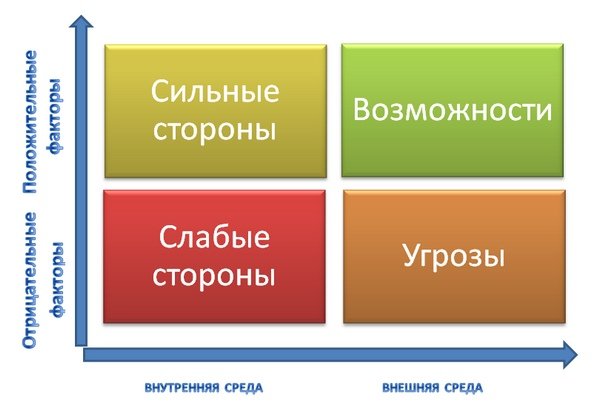 Положительные факторы

Отрицательные факторы

Сильные стороны

Возможности

Слабые стороны

Угрозы

ВНУТРЕННЯЯ СРЕДА

ВНЕШНЯЯ СРЕДА